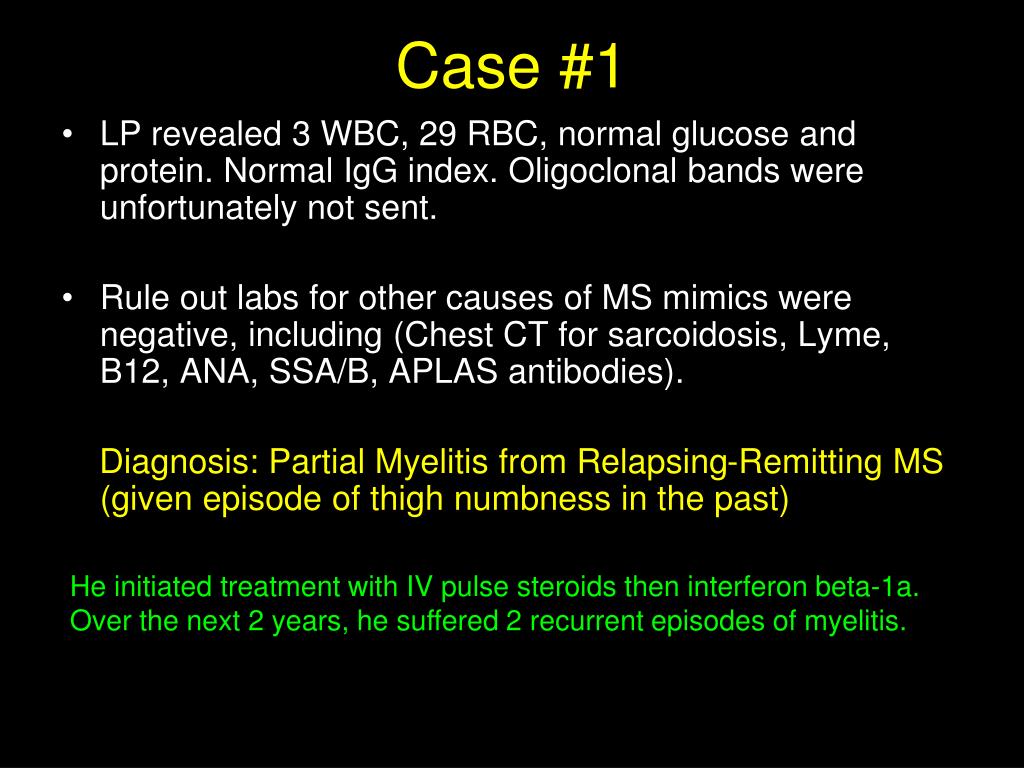 Case #1

• LP revealed 3 WBC, 29 RBC, normal glucose and protein. Normal IgG index. Oligoclonal bands were unfortunately not sent.

• Rule out labs for other causes of MS mimics were negative, including (Chest CT for sarcoidosis, Lyme, B12, ANA, SSA/B, APLAS antibodies).

Diagnosis: Partial Myelitis from Relapsing-Remitting MS (given episode of thigh numbness in the past)

He initiated treatment with IV pulse steroids then interferon beta-1a. Over the next 2 years, he suffered 2 recurrent episodes of myelitis.